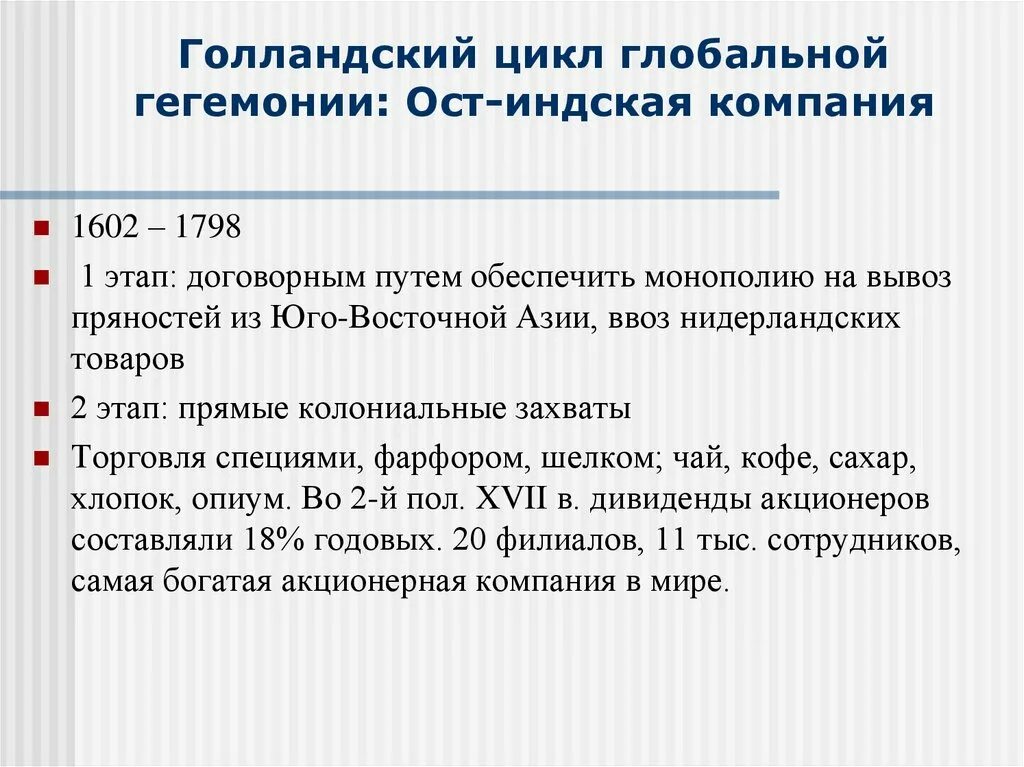 Голландский цикл глобальной гегемонии: Ост-индская компания

- 1602 – 1798
- 1 этап: договорным путем обеспечить монополию на вывоз пряностей из Юго-Восточной Азии, ввоз нидерландских товаров
- 2 этап: прямые колониальные захваты
- Торговля специями, фарфором, шелком; чай, кофе, сахар, хлопок, опиум. Во 2-й пол. XVII в. дивиденды акционеров составляли 18% годовых. 20 филиалов, 11 тыс. сотрудников, самая богатая акционерная компания в мире.